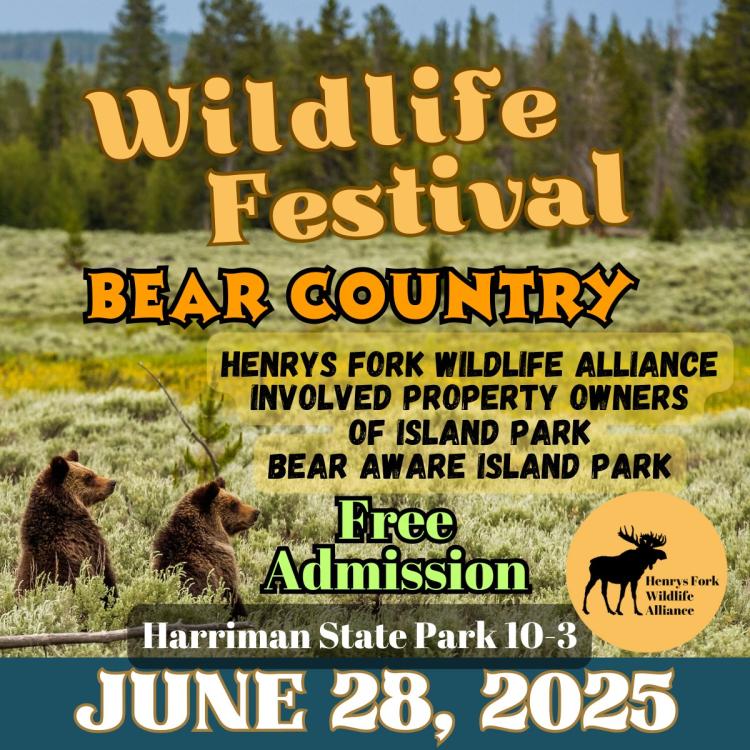 Wildlife Festival

BEAR COUNTRY

HENRYS FORK WILDLIFE ALLIANCE
INVOLVED PROPERTY OWNERS OF ISLAND PARK
BEAR AWARE ISLAND PARK

Free Admission

Henrys Fork Wildlife Alliance

Harriman State Park 10-3

JUNE 28, 2025